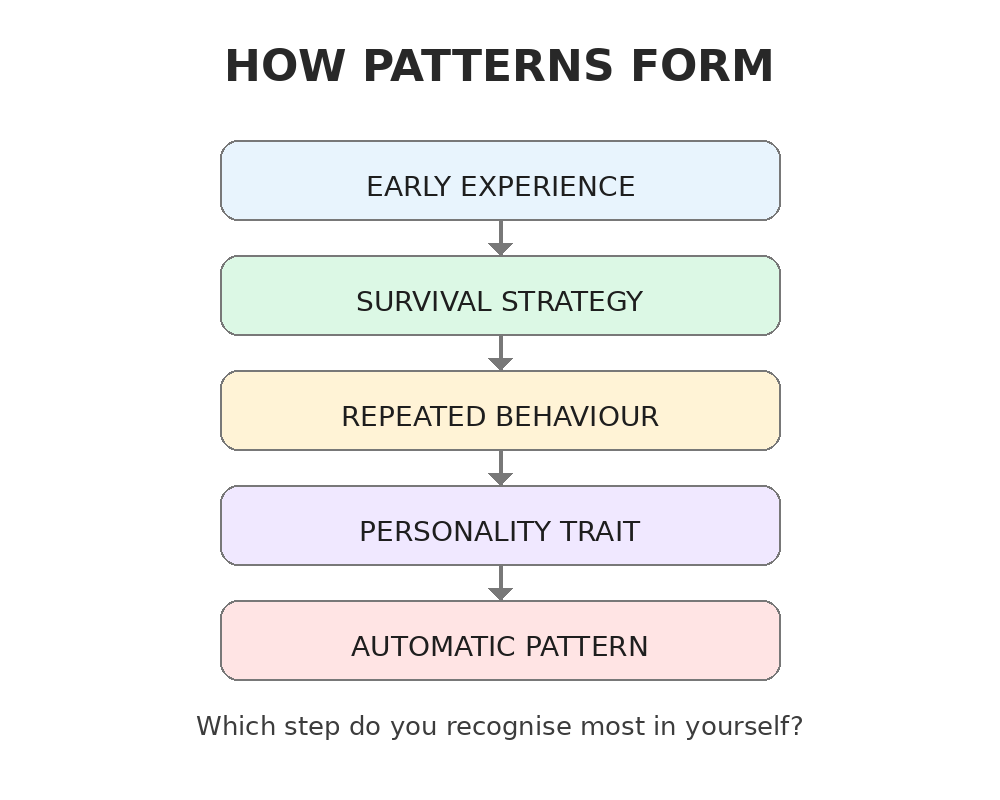 HOW PATTERNS FORM

EARLY EXPERIENCE

SURVIVAL STRATEGY

REPEATED BEHAVIOUR

PERSONALITY TRAIT

AUTOMATIC PATTERN

Which step do you recognise most in yourself?